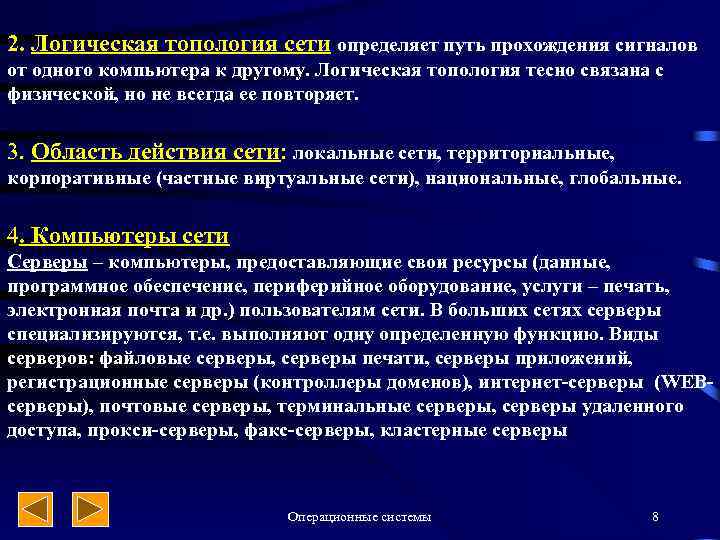 2. Логическая топология сети определяет путь прохождения сигналов от одного компьютера к другому. Логическая топология тесно связана с физической, но не всегда ее повторяет.

3. Область действия сети: локальные сети, территориальные, корпоративные (частные виртуальные сети), национальные, глобальные.

4. Компьютеры сети
Серверы – компьютеры, предоставляющие свои ресурсы (данные, программное обеспечение, периферийное оборудование, услуги – печать, электронная почта и др.) пользователям сети. В больших сетях серверы специализируются, т.е. выполняют одну определенную функцию. Виды серверов: файловые серверы, серверы печати, серверы приложений, регистрационные серверы (контроллеры доменов), интернет-серверы (WEB-серверы), почтовые серверы, терминальные серверы, серверы удаленного доступа, прокси-серверы, факс-серверы, кластерные серверы

Операционные системы

8